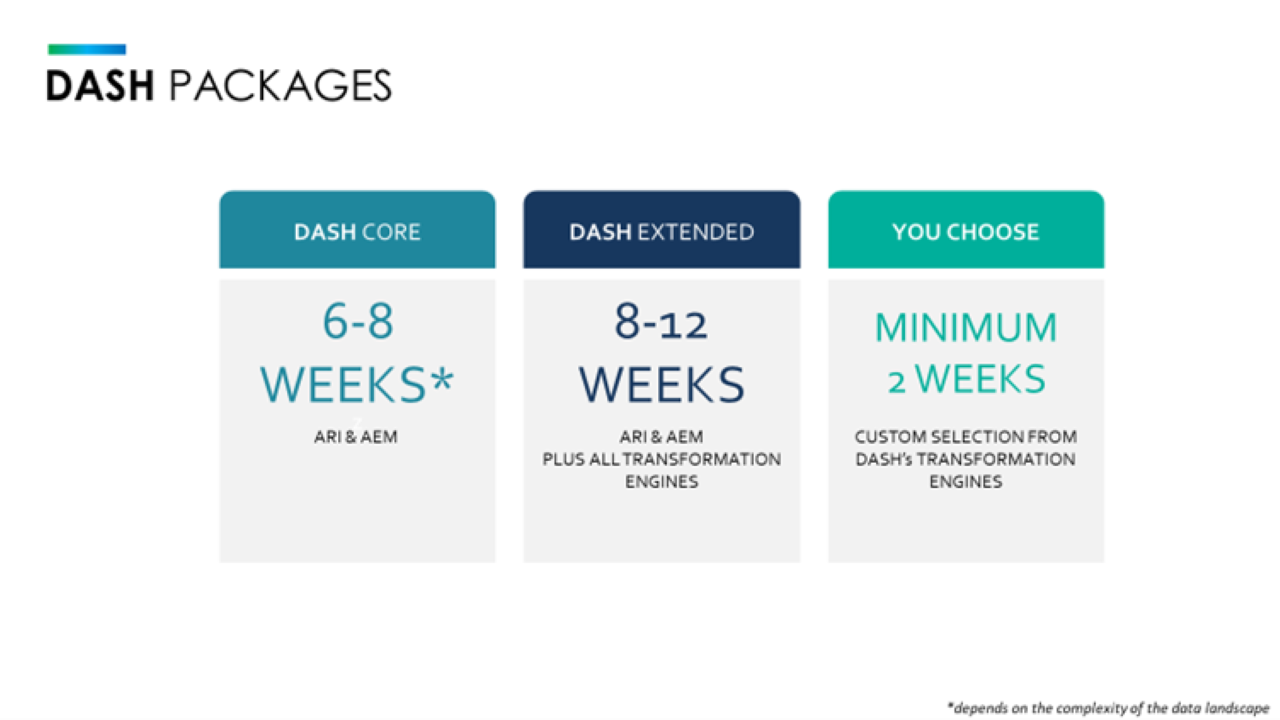 DASH PACKAGES

DASH CORE

6-8 WEEKS*

ARI & AEM

DASH EXTENDED

8-12 WEEKS

ARI & AEM
PLUS ALL TRANSFORMATION ENGINES

YOU CHOOSE

MINIMUM 2 WEEKS

CUSTOM SELECTION FROM DASH's TRANSFORMATION ENGINES

*depends on the complexity of the data landscape